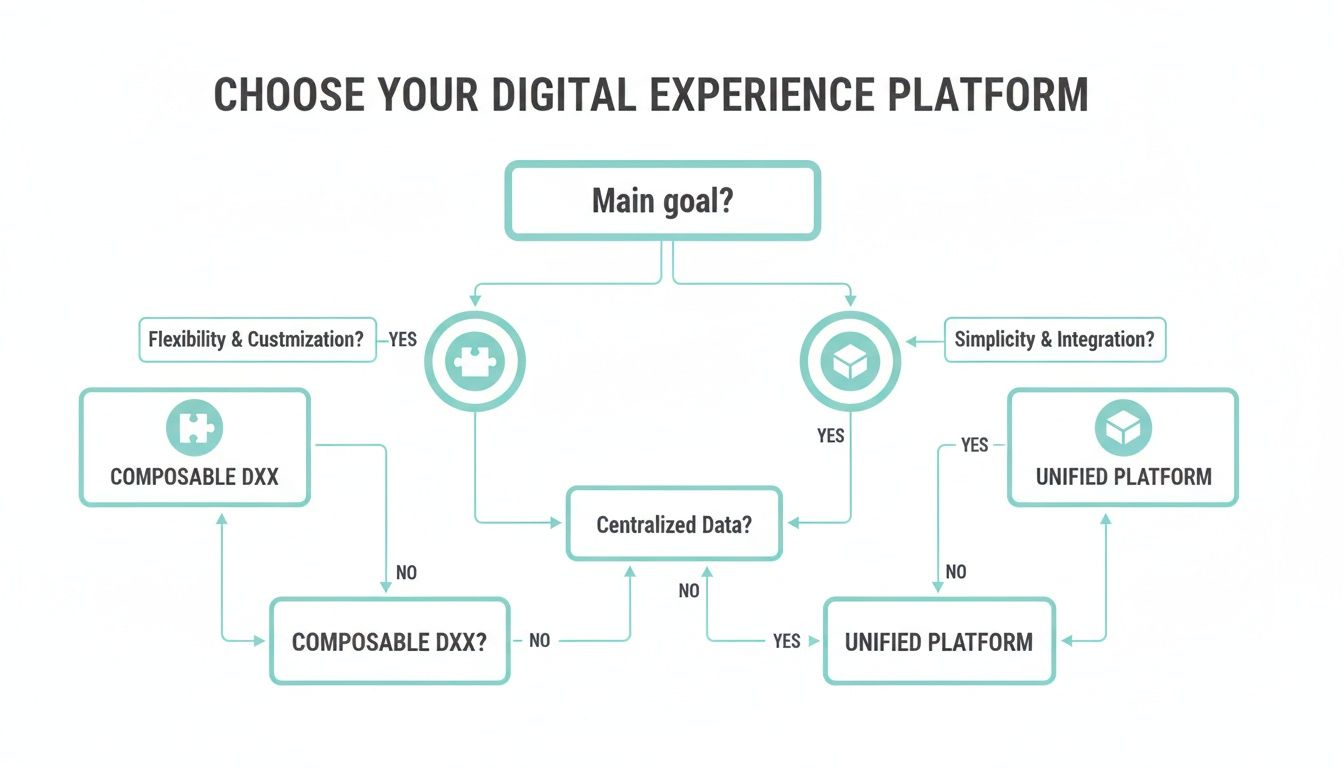 CHOOSE YOUR DIGITAL EXPERIENCE PLATFORM

Main goal?

Flexibility & Custmization?

YES

Simplicity & Integration?

COMPOSABLE DXX

YES

YES

UNIFIED PLATFORM

Centralized Data?

NO

NO

NO

COMPOSABLE DXX?

NO

YES

UNIFIED PLATFORM